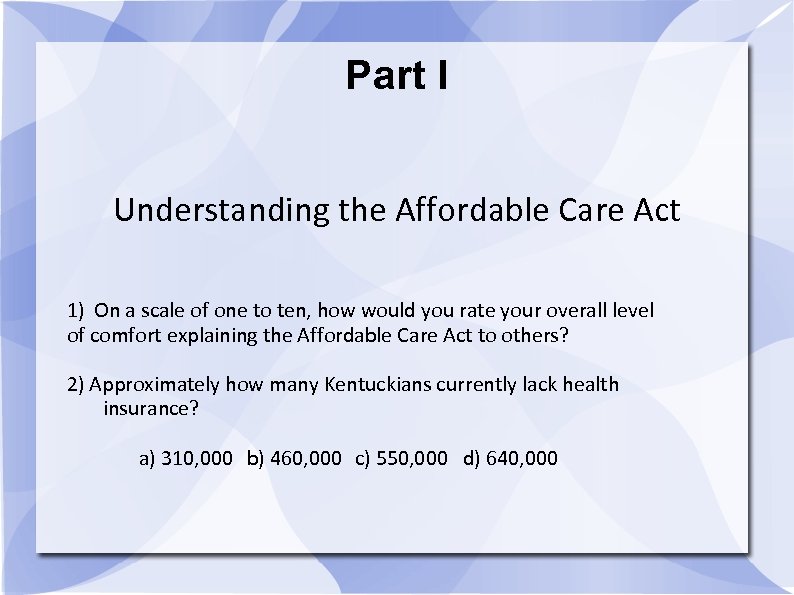 Part I

Understanding the Affordable Care Act

1) On a scale of one to ten, how would you rate your overall level of comfort explaining the Affordable Care Act to others?

2) Approximately how many Kentuckians currently lack health insurance?

a) 310,000 b) 460,000 c) 550,000 d) 640,000